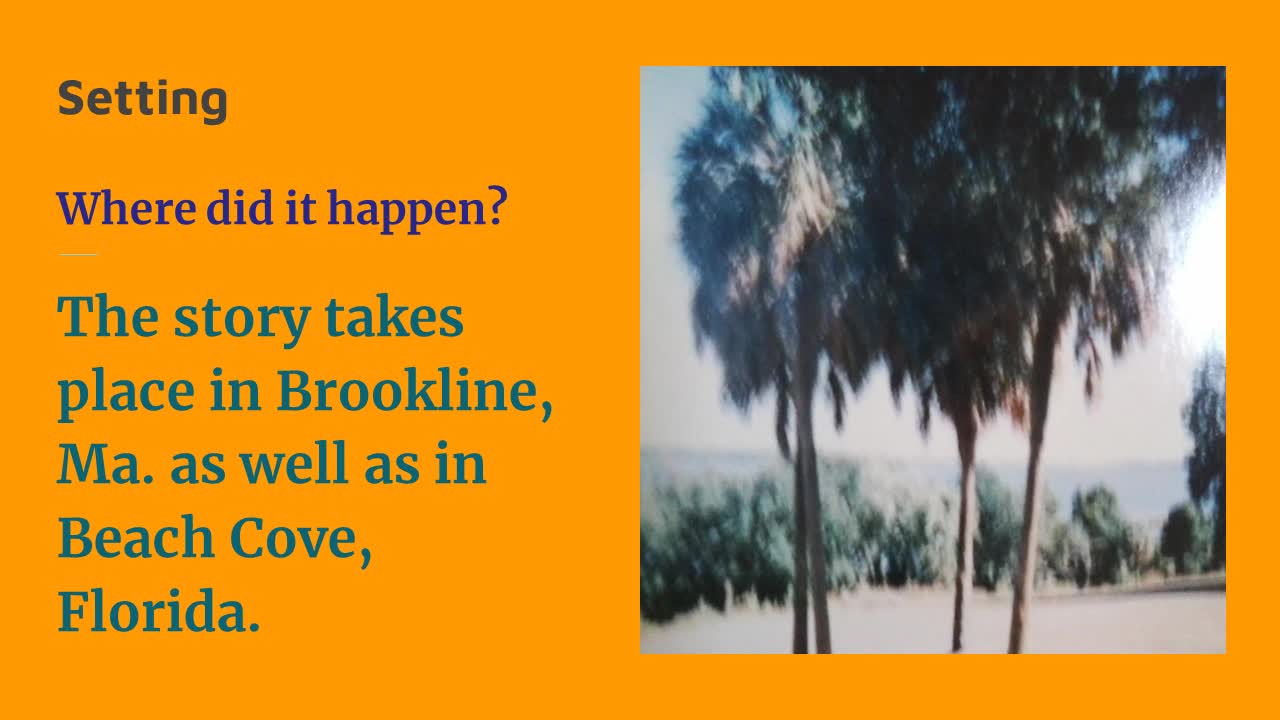 Setting

Where did it happen?

The story takes place in Brookline, Ma. as well as in Beach Cove, Florida.